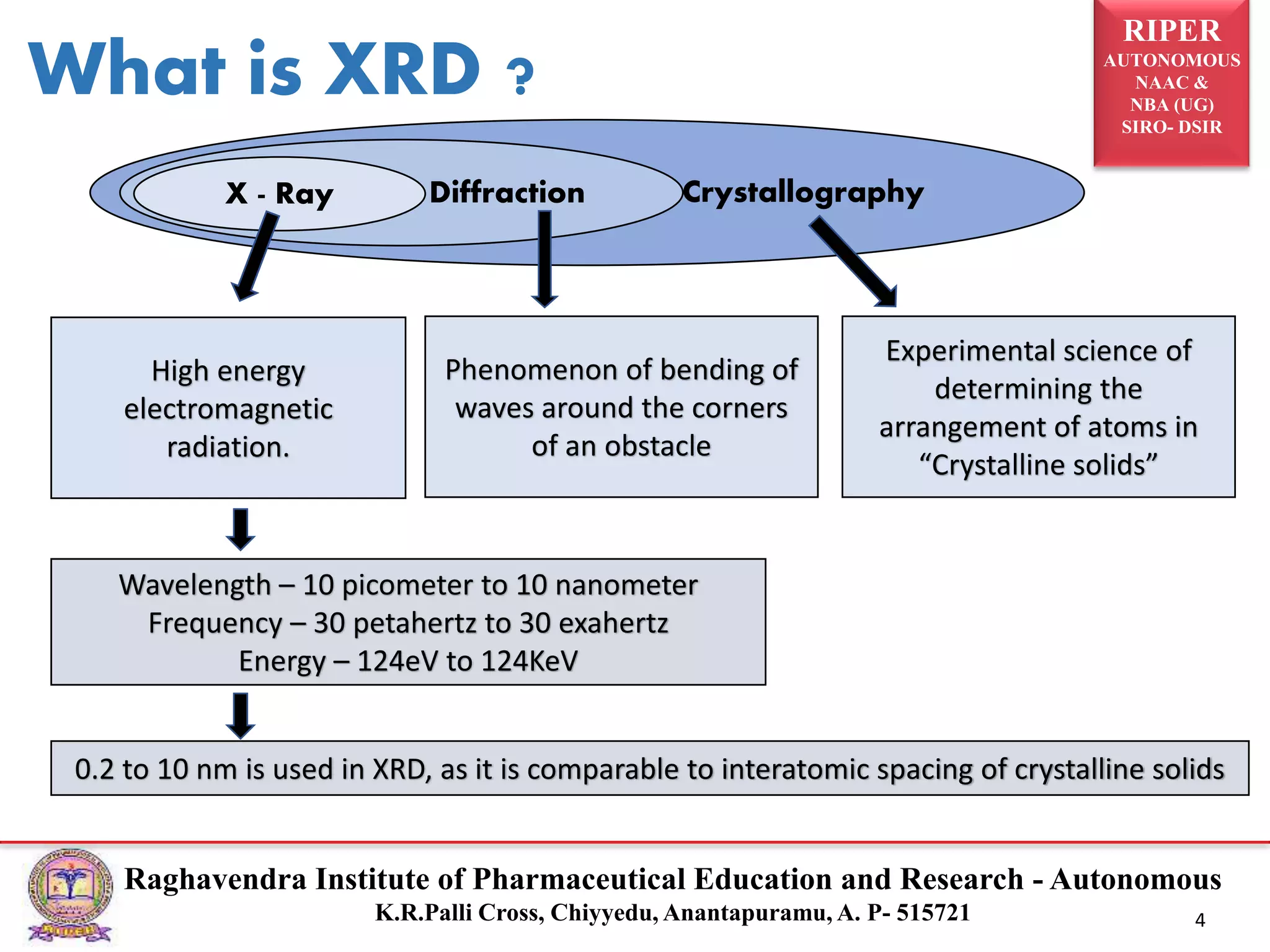 What is XRD ?

RIPER
AUTONOMOUS
NAAC &
NBA (UG)
SIRO- DSIR

X - Ray

Diffraction

Crystallography

High energy electromagnetic radiation.

Phenomenon of bending of waves around the corners of an obstacle

Experimental science of determining the arrangement of atoms in "Crystalline solids"

Wavelength – 10 picometer to 10 nanometer
Frequency – 30 petahertz to 30 exahertz
Energy – 124eV to 124KeV

0.2 to 10 nm is used in XRD, as it is comparable to interatomic spacing of crystalline solids

Raghavendra Institute of Pharmaceutical Education and Research - Autonomous
K.R.Palli Cross, Chiyyedu, Anantapuramu, A. P- 515721

4